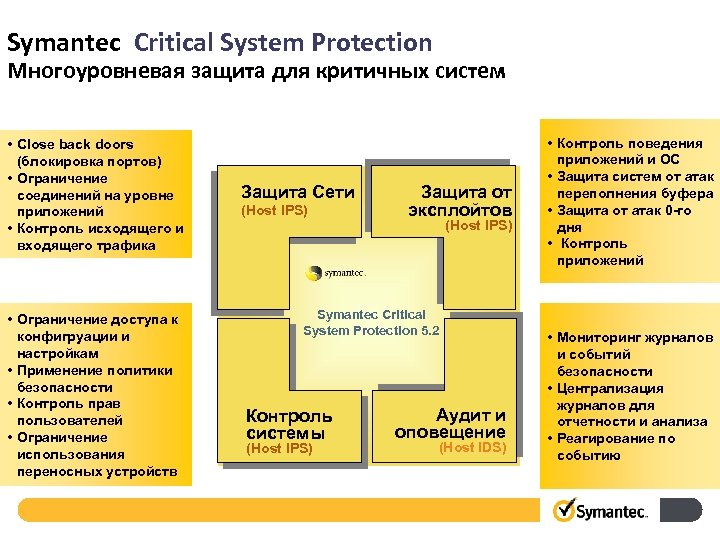 Symantec Critical System Protection
Многоуровневая защита для критичных систем

• Close back doors (блокировка портов)
• Ограничение соединений на уровне приложений
• Контроль исходящего и входящего трафика

• Ограничение доступа к конфигруации и настройкам
• Применение политики безопасности
• Контроль прав пользователей
• Ограничение использования переносных устройств

Защита Сети
(Host IPS)

Защита от эксплойтов
(Host IPS)

symantec.

Symantec Critical System Protection 5.2

Контроль системы
(Host IPS)

Аудит и оповещение
(Host IDS)

• Контроль поведения приложений и ОС
• Защита систем от атак переполнения буфера
• Защита от атак 0-го дня
• Контроль приложений

• Мониторинг журналов и событий безопасности
• Централизация журналов для отчетности и анализа
• Реагирование по событию

Symantec.